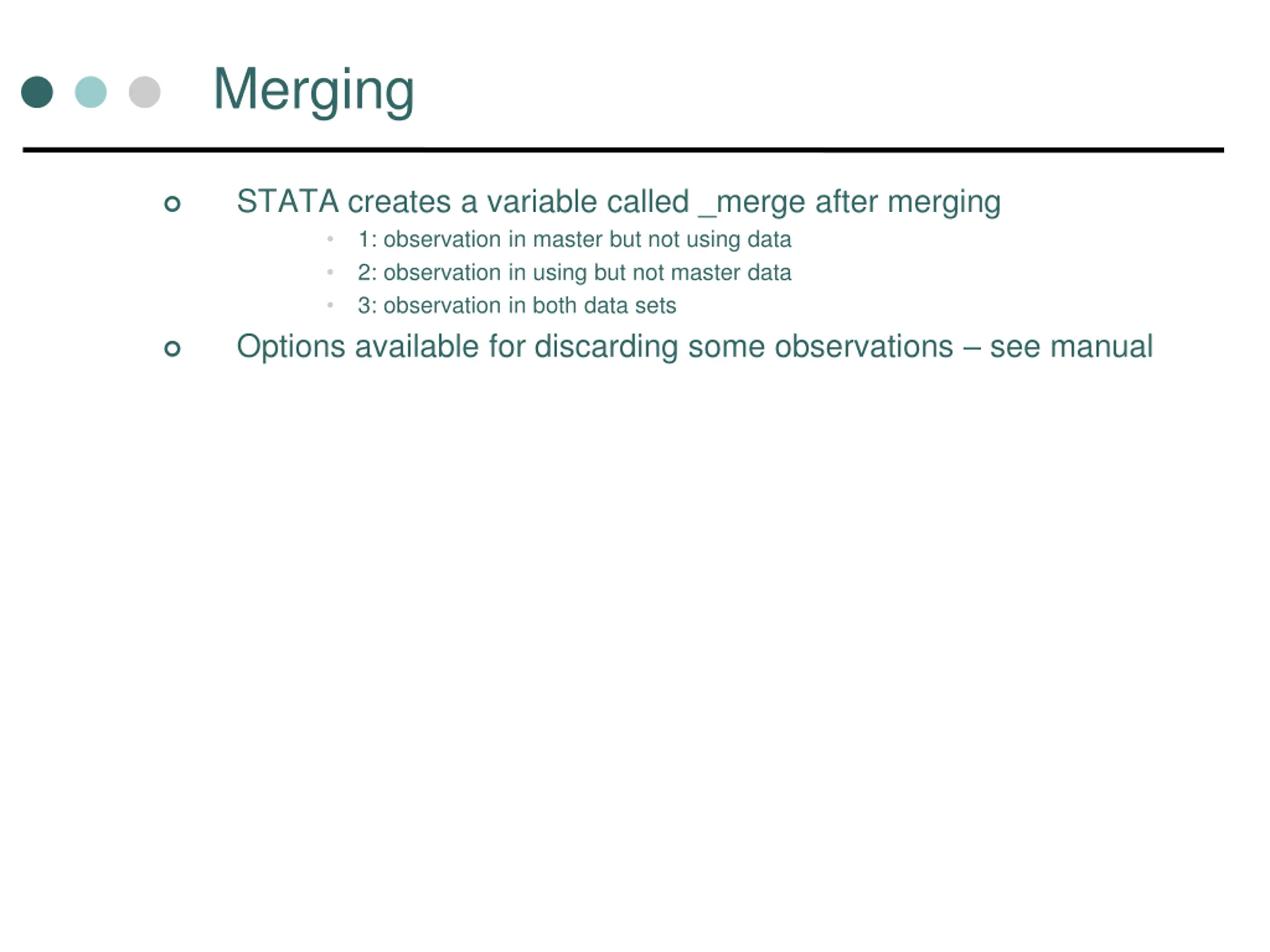 Merging

STATA creates a variable called _merge after merging

1: observation in master but not using data

2: observation in using but not master data

3: observation in both data sets

Options available for discarding some observations – see manual